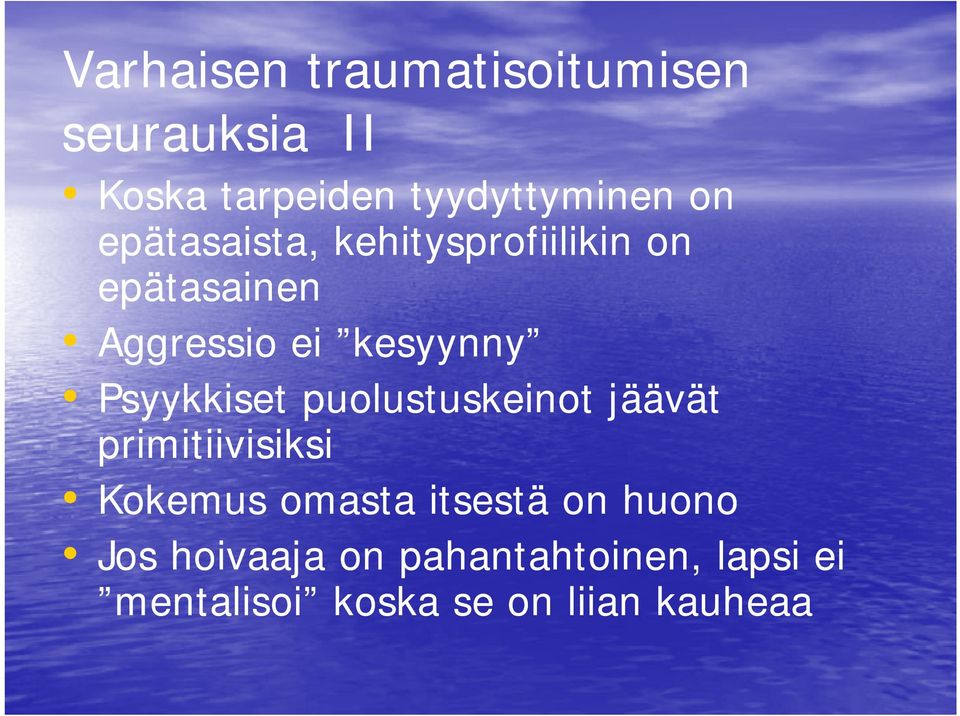 Varhaisen traumatisoitumisen seurauksia II

• Koska tarpeiden tyydyttyminen on epätasaista, kehitysprofiilikin on epätasainen
• Aggressio ei ”kesyynny”
• Psyykkiset puolustuskeinot jäävät primitiivisiksi
• Kokemus omasta itsestä on huono
• Jos hoivaaja on pahantahtoinen, lapsi ei ”mentalisoi” koska se on liian kauheaa